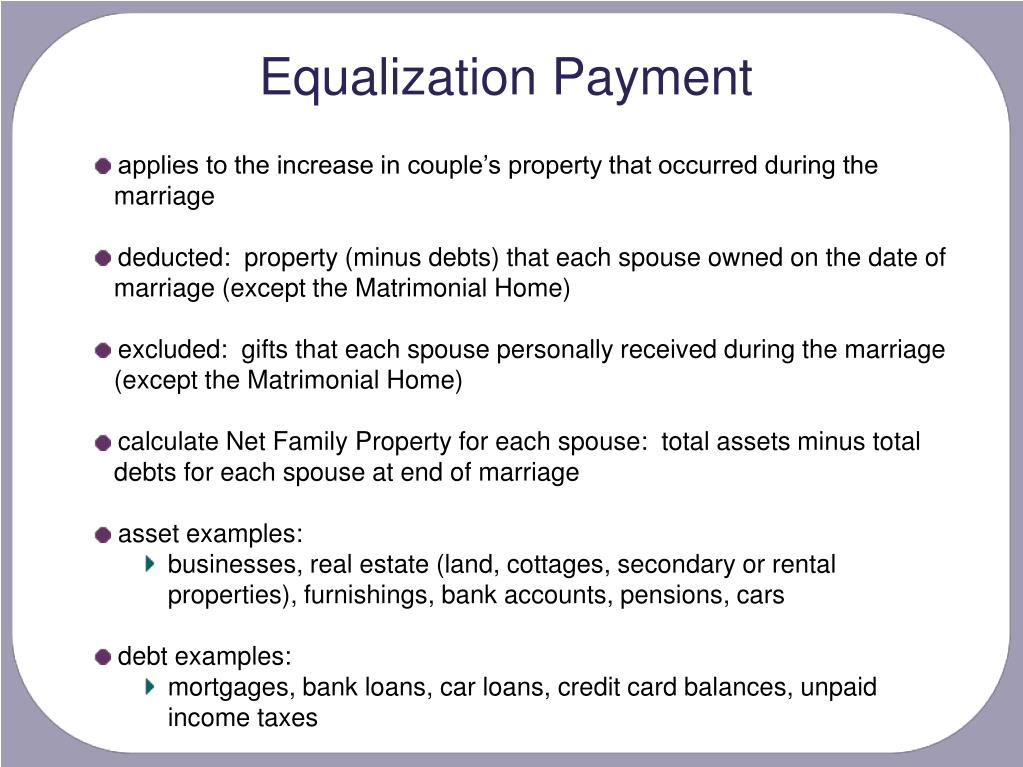 Equalization Payment

applies to the increase in couple’s property that occurred during the marriage

deducted:  property (minus debts) that each spouse owned on the date of marriage (except the Matrimonial Home)

excluded:  gifts that each spouse personally received during the marriage (except the Matrimonial Home)

calculate Net Family Property for each spouse:  total assets minus total debts for each spouse at end of marriage

asset examples:
businesses, real estate (land, cottages, secondary or rental properties), furnishings, bank accounts, pensions, cars

debt examples:
mortgages, bank loans, car loans, credit card balances, unpaid income taxes